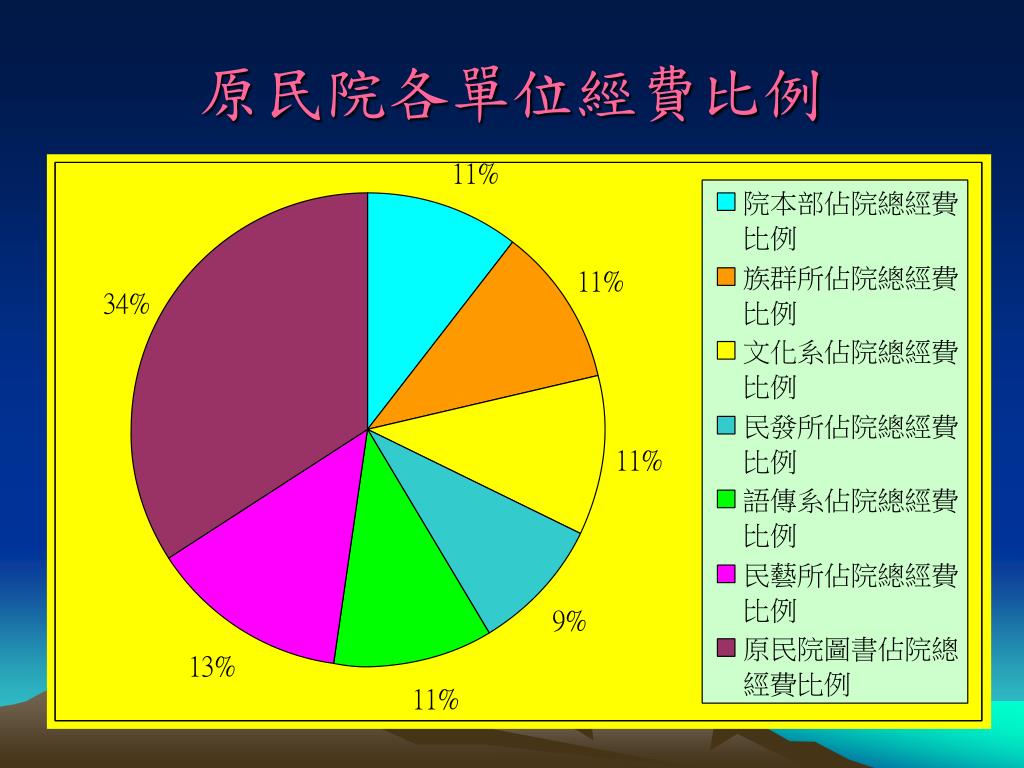 原民院各單位經費比例

11%
11%
11%
9%
11%
13%
34%

院本部佔院總經費比例
族群所佔院總經費比例
文化系佔院總經費比例
民發所佔院總經費比例
語傳系佔院總經費比例
民藝所佔院總經費比例
原民院圖書佔院總經費比例